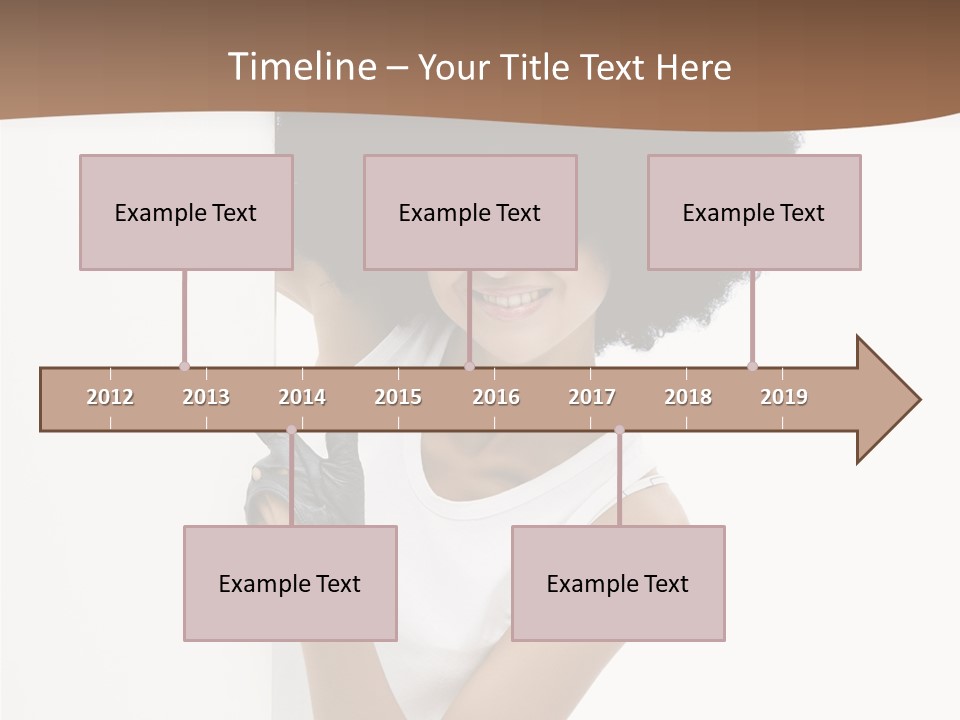 Timeline – Your Title Text Here

Example Text

Example Text

Example Text

2012 2013 2014 2015 2016 2017 2018 2019

Example Text

Example Text